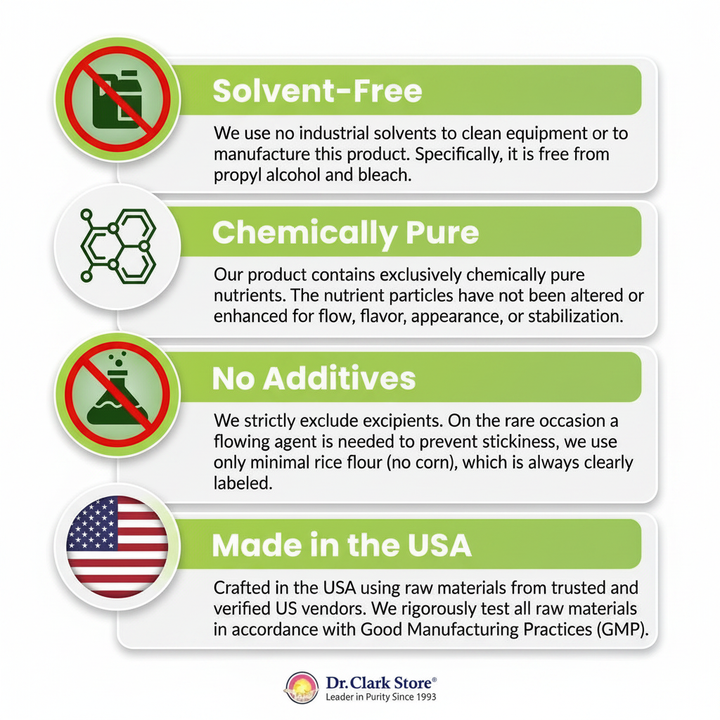 Solvent-Free

We use no industrial solvents to clean equipment or to manufacture this product. Specifically, it is free from propyl alcohol and bleach.

Chemically Pure

Our product contains exclusively chemically pure nutrients. The nutrient particles have not been altered or enhanced for flow, flavor, appearance, or stabilization.

No Additives

We strictly exclude excipients. On the rare occasion a flowing agent is needed to prevent stickiness, we use only minimal rice flour (no corn), which is always clearly labeled.

Made in the USA

Crafted in the USA using raw materials from trusted and verified US vendors. We rigorously test all raw materials in accordance with Good Manufacturing Practices (GMP).

Dr. Clark Store®
Leader in Purity Since 1993